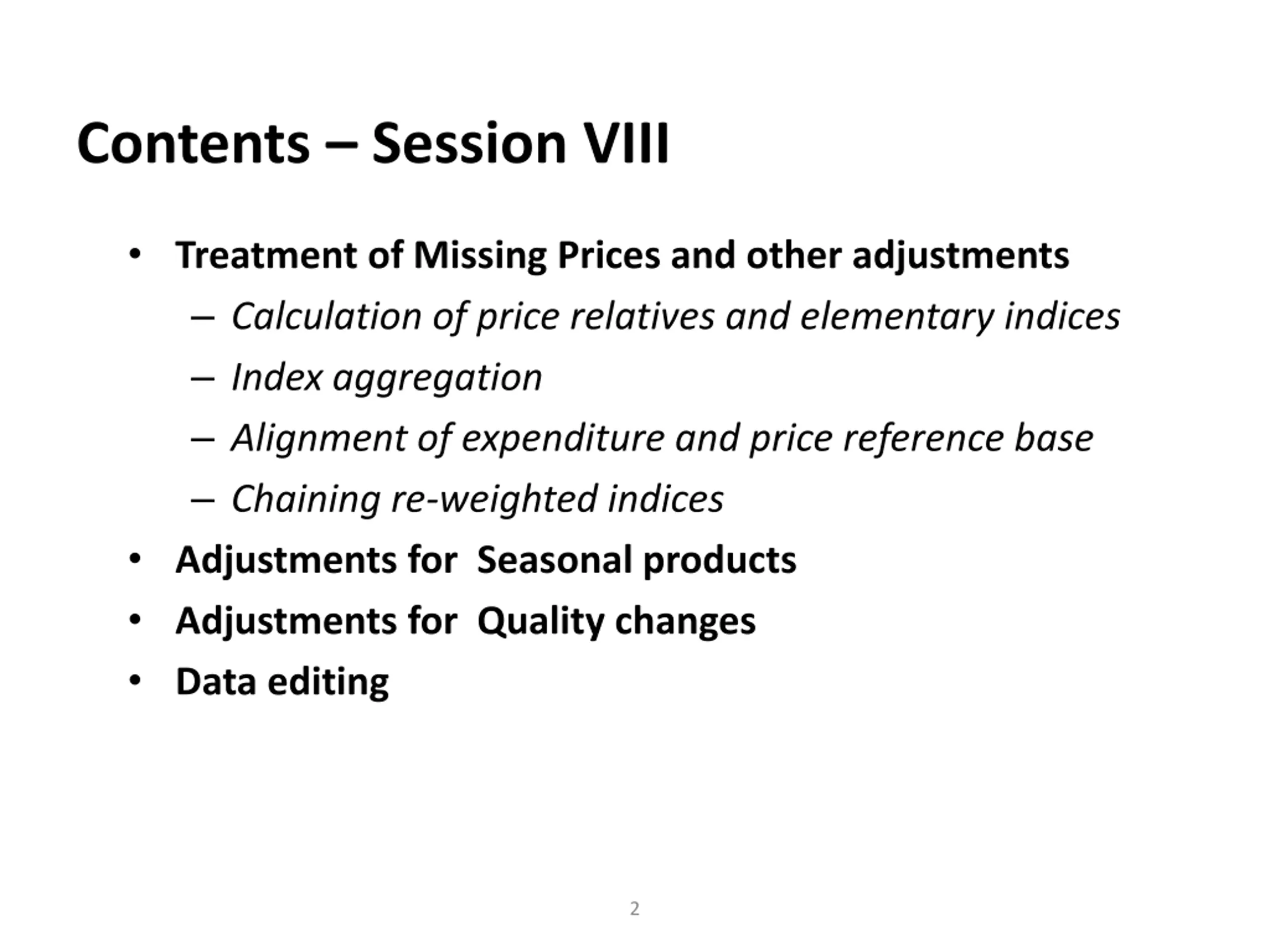 Contents – Session VIII

• Treatment of Missing Prices and other adjustments
– Calculation of price relatives and elementary indices
– Index aggregation
– Alignment of expenditure and price reference base
– Chaining re-weighted indices
• Adjustments for Seasonal products
• Adjustments for Quality changes
• Data editing

2